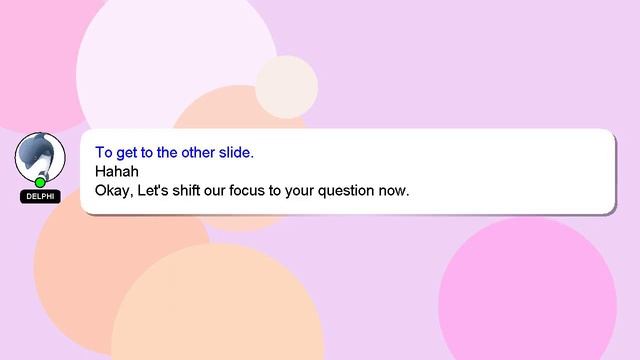 DELPHI

To get to the other slide.
Hahah
Okay, Let's shift our focus to your question now.